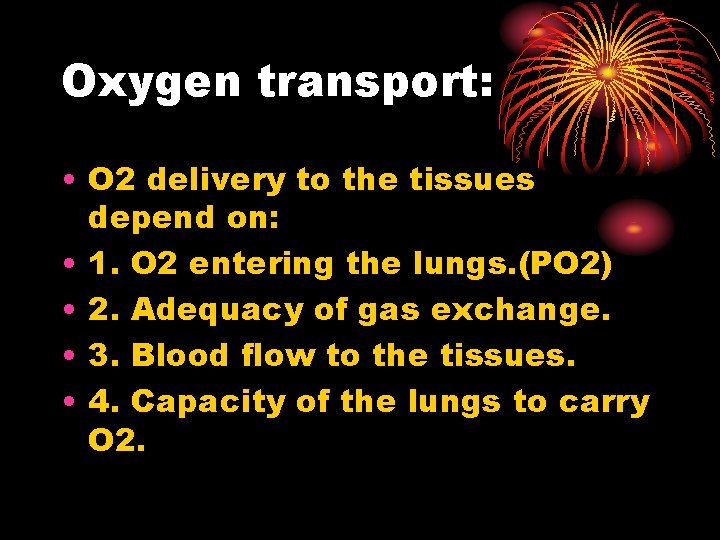 Oxygen transport:

• O2 delivery to the tissues depend on:
• 1. O2 entering the lungs.(PO2)
• 2. Adequacy of gas exchange.
• 3. Blood flow to the tissues.
• 4. Capacity of the lungs to carry O2.